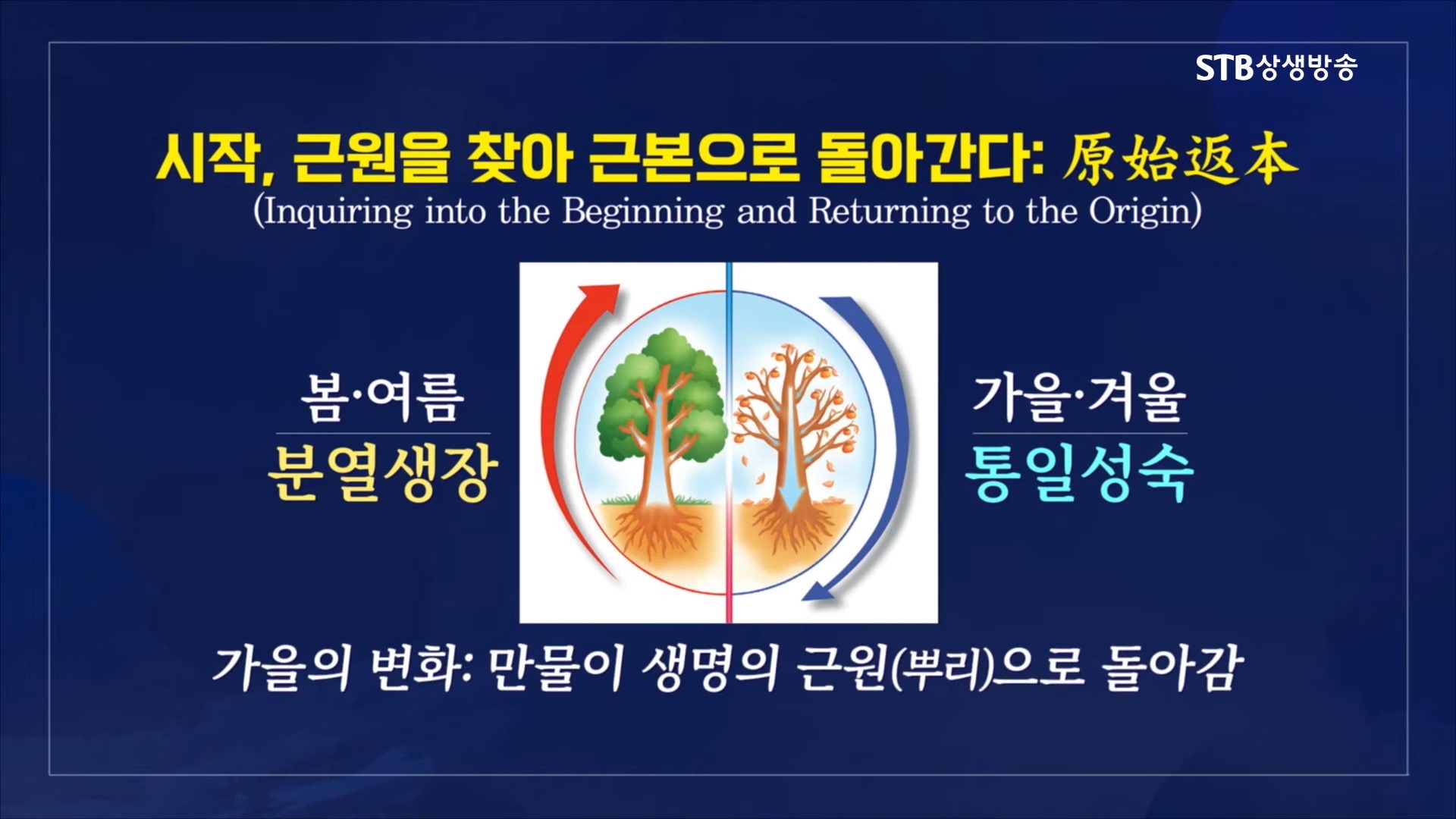 STB상생방송

시작, 근원을 찾아 근본으로 돌아간다: 原始返本
(Inquiring into the Beginning and Returning to the Origin)

봄·여름
분열생장

가을·겨울
통일성숙

가을의 변화: 만물이 생명의 근원(뿌리)으로 돌아감